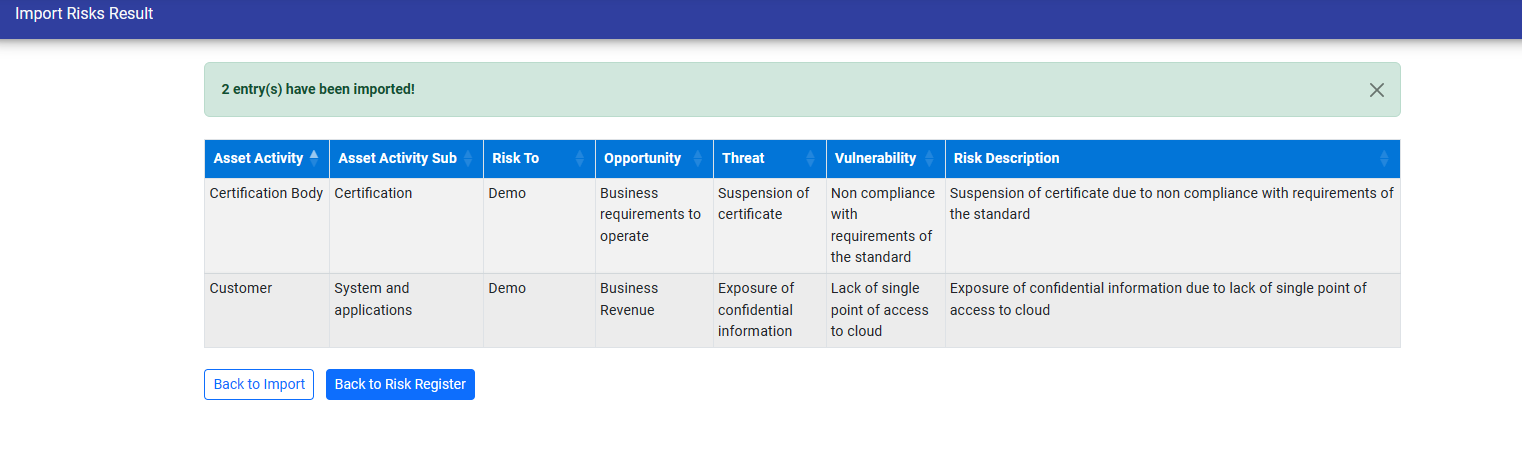 Import Risks Result

2 entry(s) have been imported!

| Asset Activity | Asset Activity Sub | Risk To | Opportunity | Threat | Vulnerability | Risk Description |
|---|---|---|---|---|---|---|
| Certification Body | Certification | Demo | Business requirements to operate | Suspension of certificate | Non compliance with requirements of the standard | Suspension of certificate due to non compliance with requirements of the standard |
| Customer | System and applications | Demo | Business Revenue | Exposure of confidential information | Lack of single point of access to cloud | Exposure of confidential information due to lack of single point of access to cloud |

Back to Import   Back to Risk Register